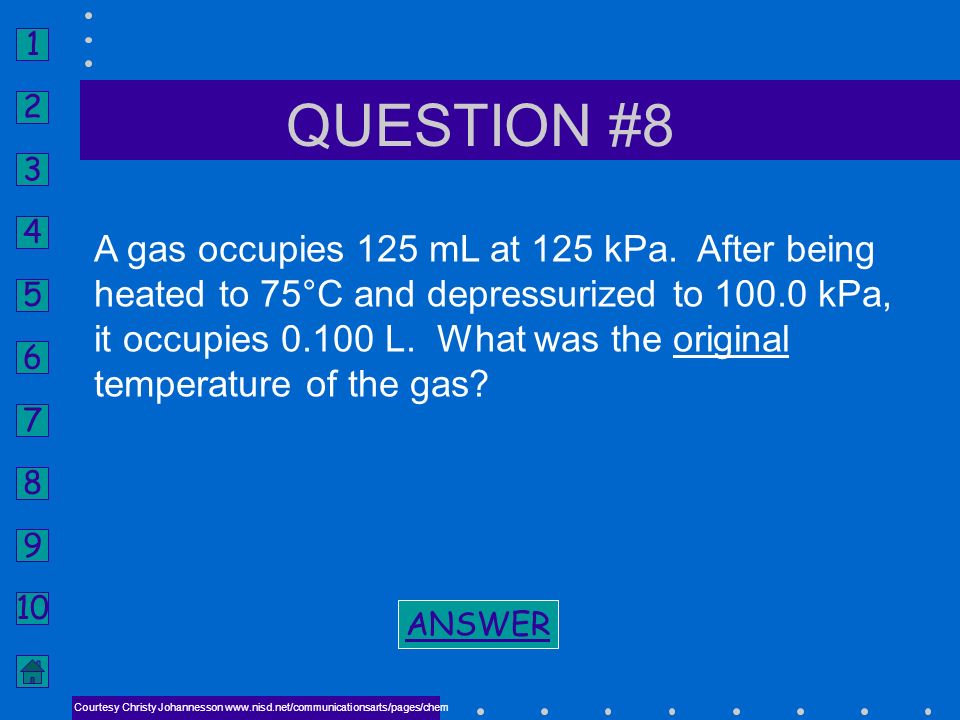 1
2
3
4
5
6
7
8
9
10

QUESTION #8

A gas occupies 125 mL at 125 kPa. After being heated to 75°C and depressurized to 100.0 kPa, it occupies 0.100 L. What was the original temperature of the gas?

ANSWER

Courtesy Christy Johannesson www.nisd.net/communicationsarts/pages/chem